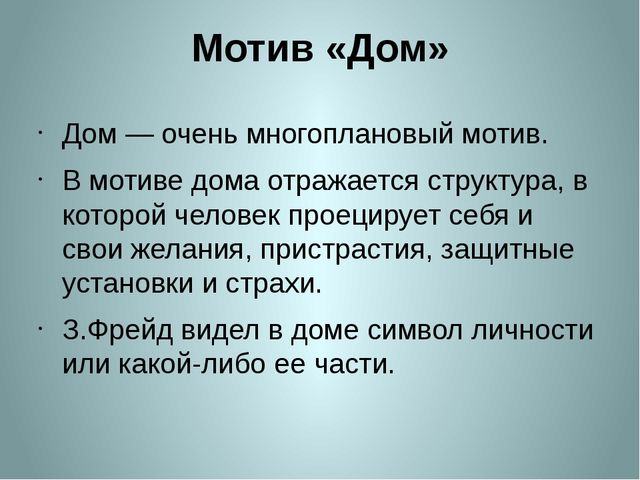 Мотив «Дом»

· Дом — очень многоплановый мотив.

· В мотиве дома отражается структура, в которой человек проецирует себя и свои желания, пристрастия, защитные установки и страхи.

· З.Фрейд видел в доме символ личности или какой-либо ее части.